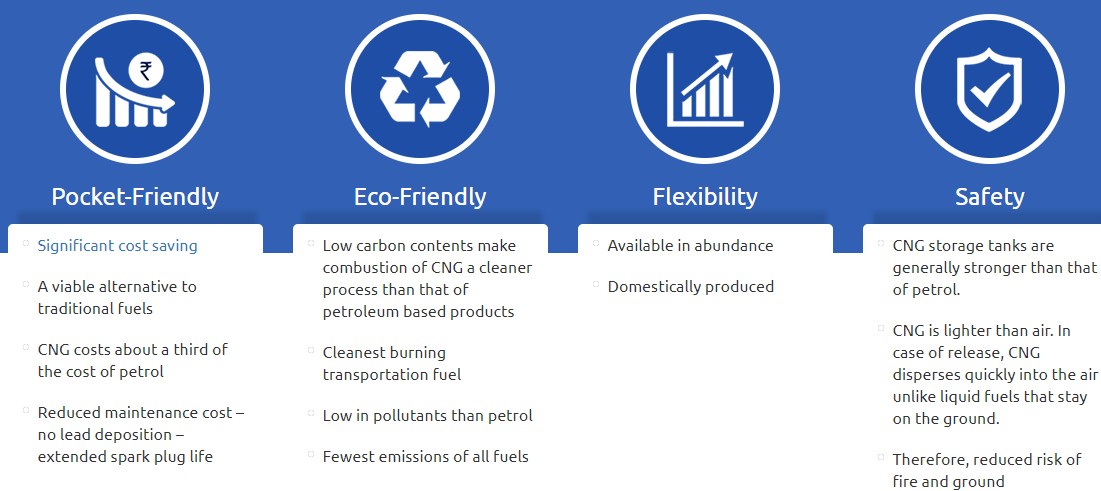 ₹

Pocket-Friendly

Significant cost saving

A viable alternative to traditional fuels

CNG costs about a third of the cost of petrol

Reduced maintenance cost – no lead deposition – extended spark plug life

Eco-Friendly

Low carbon contents make combustion of CNG a cleaner process than that of petroleum based products

Cleanest burning transportation fuel

Low in pollutants than petrol

Fewest emissions of all fuels

Flexibility

Available in abundance

Domestically produced

Safety

CNG storage tanks are generally stronger than that of petrol.

CNG is lighter than air. In case of release, CNG disperses quickly into the air unlike liquid fuels that stay on the ground.

Therefore, reduced risk of fire and ground